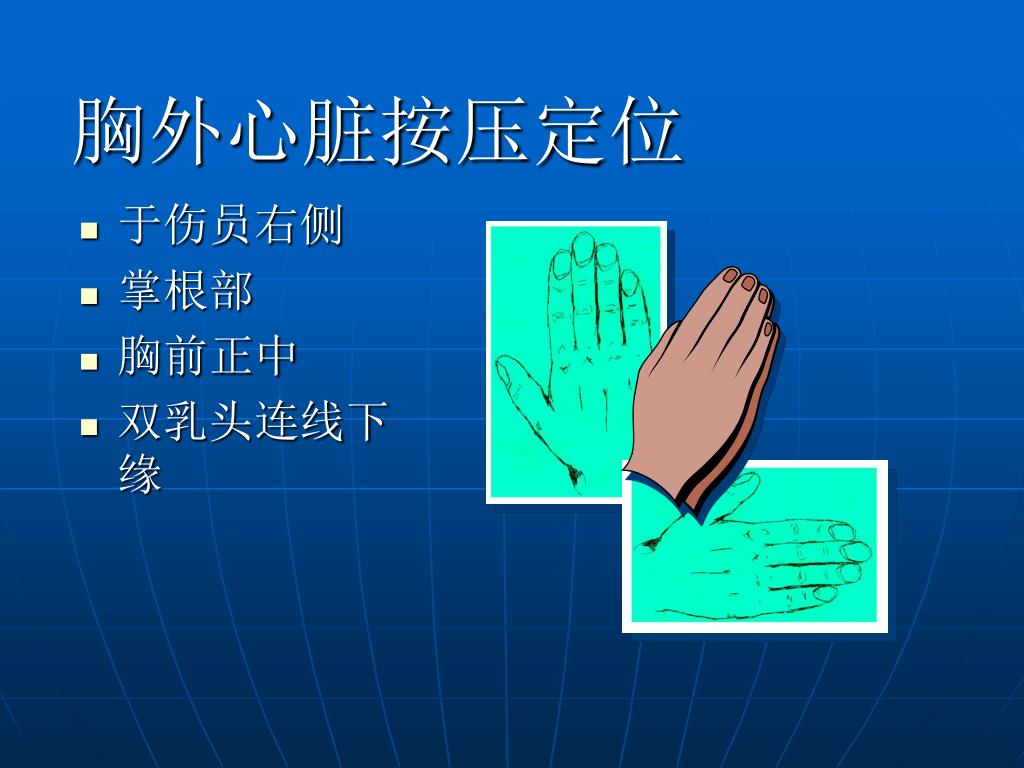 胸外心脏按压定位

- 于伤员右侧
- 掌根部
- 胸前正中
- 双乳头连线下缘